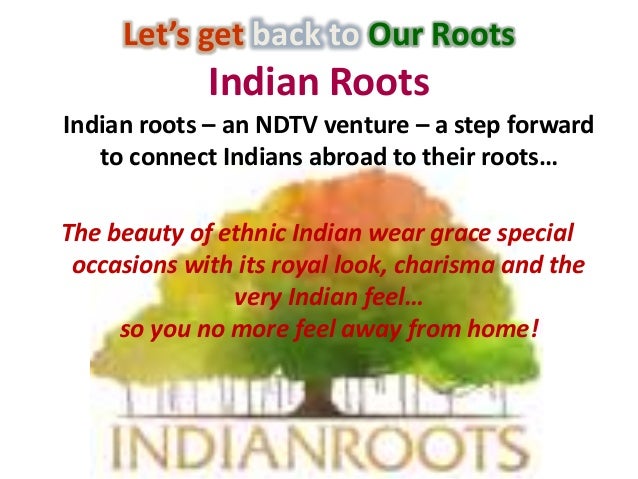 Let's get back to Our Roots
Indian Roots

Indian roots – an NDTV venture – a step forward to connect Indians abroad to their roots…

The beauty of ethnic Indian wear grace special occasions with its royal look, charisma and the very Indian feel…
so you no more feel away from home!

INDIANROOTS